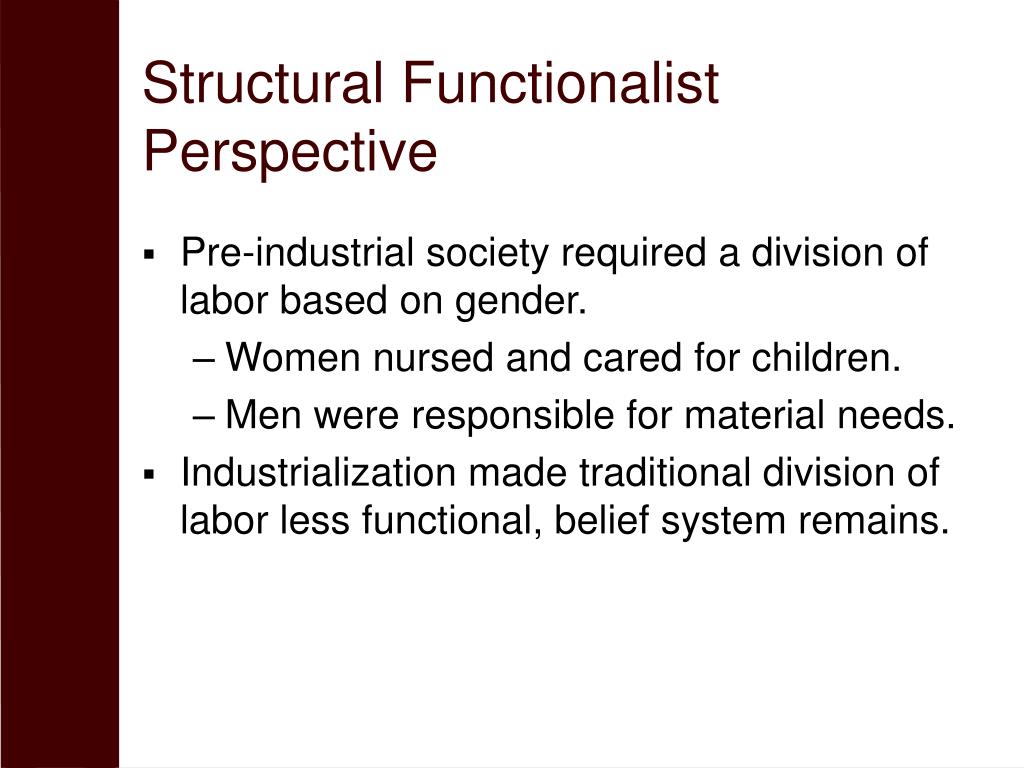 Structural Functionalist Perspective

▪ Pre-industrial society required a division of labor based on gender.
– Women nursed and cared for children.
– Men were responsible for material needs.
▪ Industrialization made traditional division of labor less functional, belief system remains.